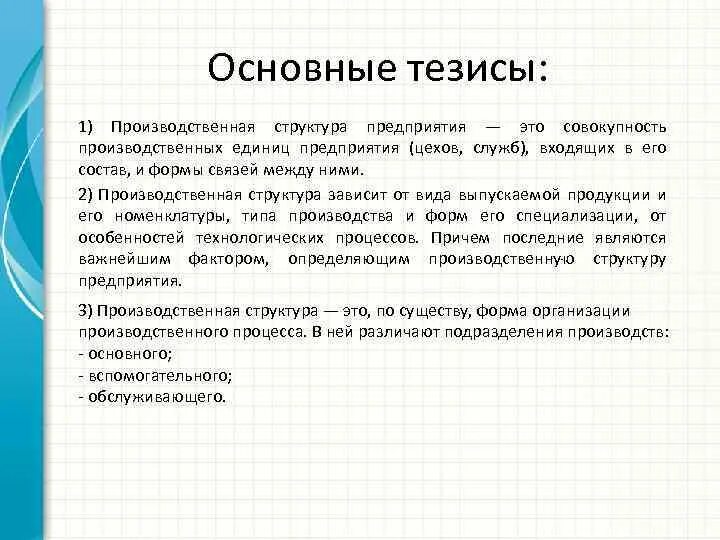 Основные тезисы:

1) Производственная структура предприятия — это совокупность производственных единиц предприятия (цехов, служб), входящих в его состав, и формы связей между ними.

2) Производственная структура зависит от вида выпускаемой продукции и его номенклатуры, типа производства и форм его специализации, от особенностей технологических процессов. Причем последние являются важнейшим фактором, определяющим производственную структуру предприятия.

3) Производственная структура — это, по существу, форма организации производственного процесса. В ней различают подразделения производств:
- основного;
- вспомогательного;
- обслуживающего.